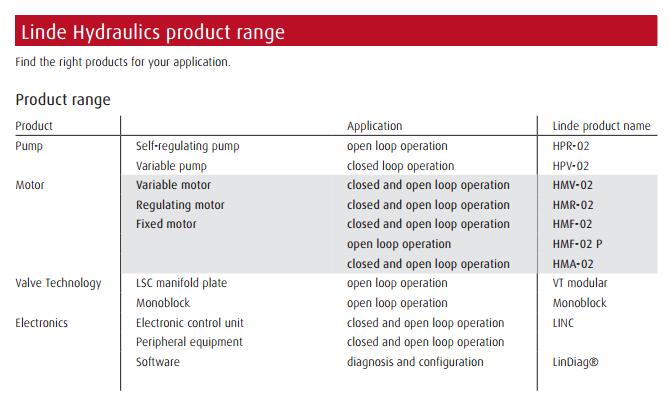 Linde Hydraulics product range

Find the right products for your application.

Product range

| Product | | Application | Linde product name |
|---|---|---|---|
| Pump | Self-regulating pump | open loop operation | HPR-02 |
| | Variable pump | closed loop operation | HPV-02 |
| Motor | Variable motor | closed and open loop operation | HMV-02 |
| | Regulating motor | closed and open loop operation | HMR-02 |
| | Fixed motor | closed and open loop operation | HMF-02 |
| | | open loop operation | HMF-02 P |
| | | closed and open loop operation | HMA-02 |
| Valve Technology | LSC manifold plate | open loop operation | VT modular |
| | Monoblock | open loop operation | Monoblock |
| Electronics | Electronic control unit | closed and open loop operation | LINC |
| | Peripheral equipment | closed and open loop operation | |
| | Software | diagnosis and configuration | LinDiag® |